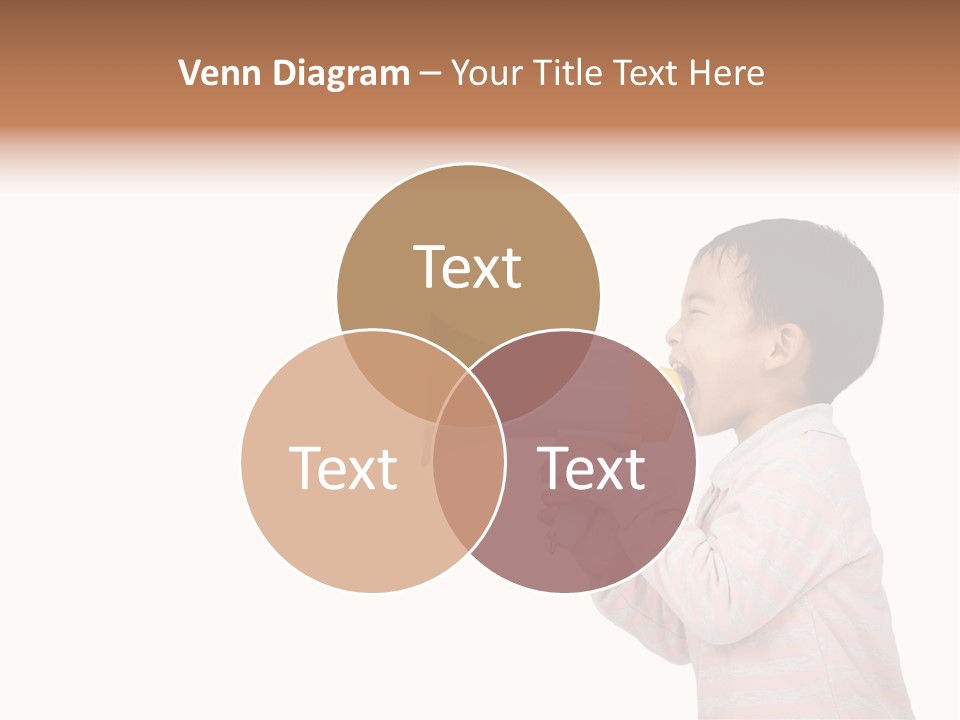 Venn Diagram – Your Title Text Here

Text

Text

Text